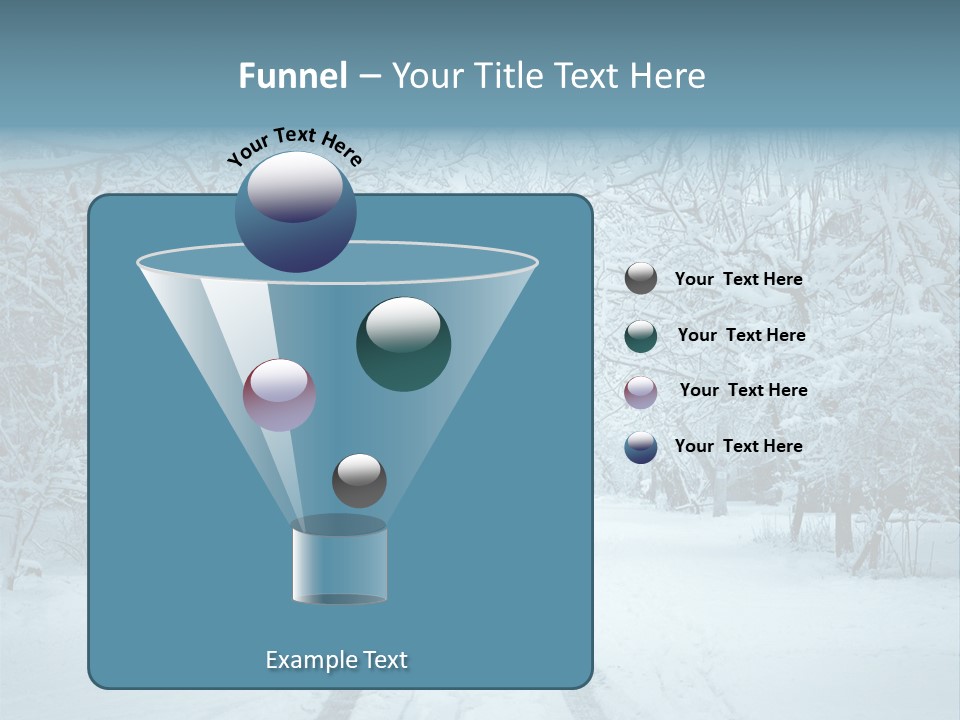 Funnel – Your Title Text Here

Your Text Here

Your Text Here

Your Text Here

Your Text Here

Your Text Here

Example Text